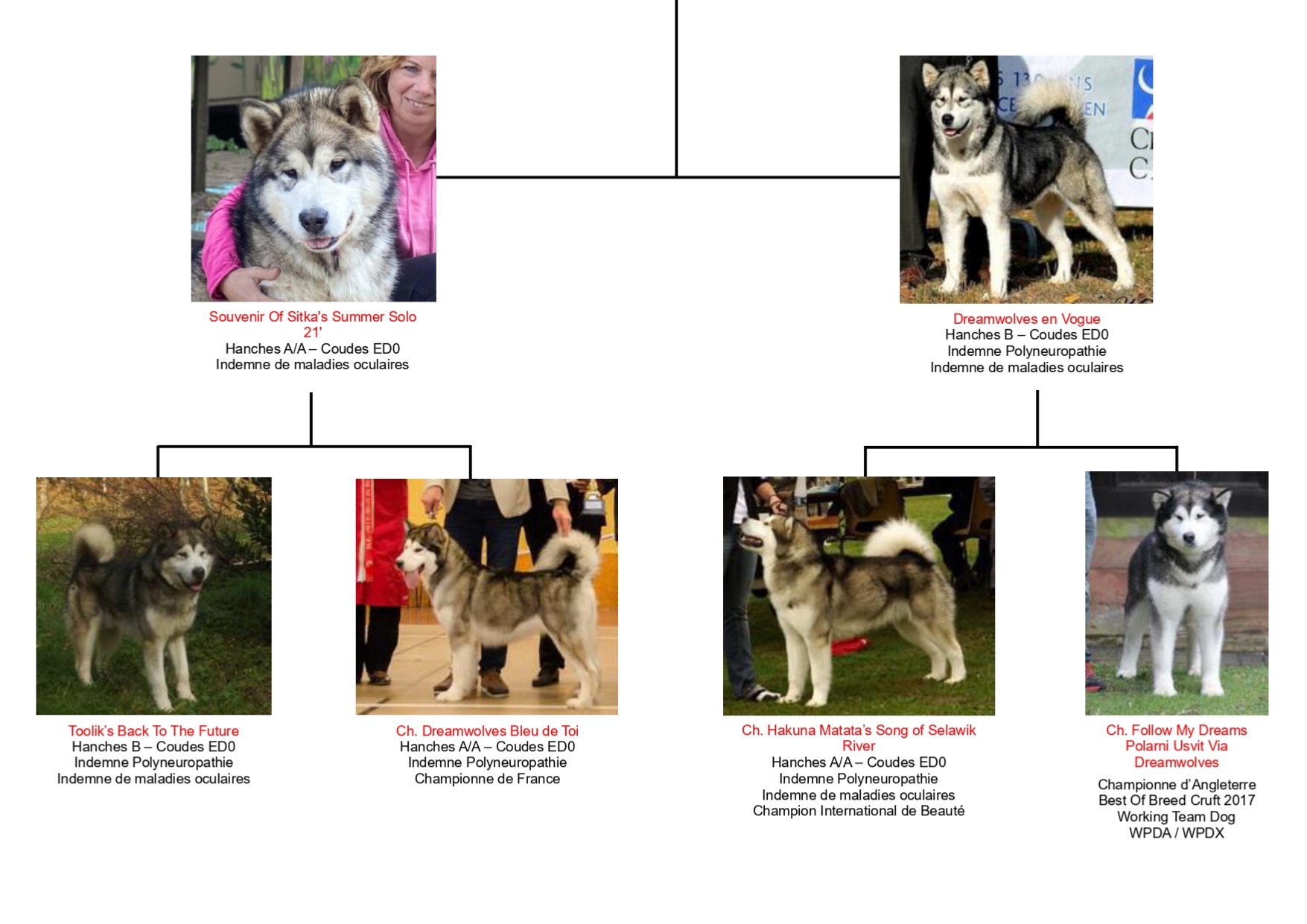 Souvenir Of Sitka's Summer Solo
21'
Hanches A/A – Coudes ED0
Indemne de maladies oculaires

Dreamwolves en Vogue
Hanches B – Coudes ED0
Indemne Polyneuropathie
Indemne de maladies oculaires

Toolik's Back To The Future
Hanches B – Coudes ED0
Indemne Polyneuropathie
Indemne de maladies oculaires

Ch. Dreamwolves Bleu de Toi
Hanches A/A – Coudes ED0
Indemne Polyneuropathie
Championne de France

Ch. Hakuna Matata's Song of Selawik River
Hanches A/A – Coudes ED0
Indemne Polyneuropathie
Indemne de maladies oculaires
Champion International de Beauté

Ch. Follow My Dreams Polarni Usvit Via Dreamwolves
Championne d'Angleterre
Best Of Breed Cruft 2017
Working Team Dog
WPDA / WPDX